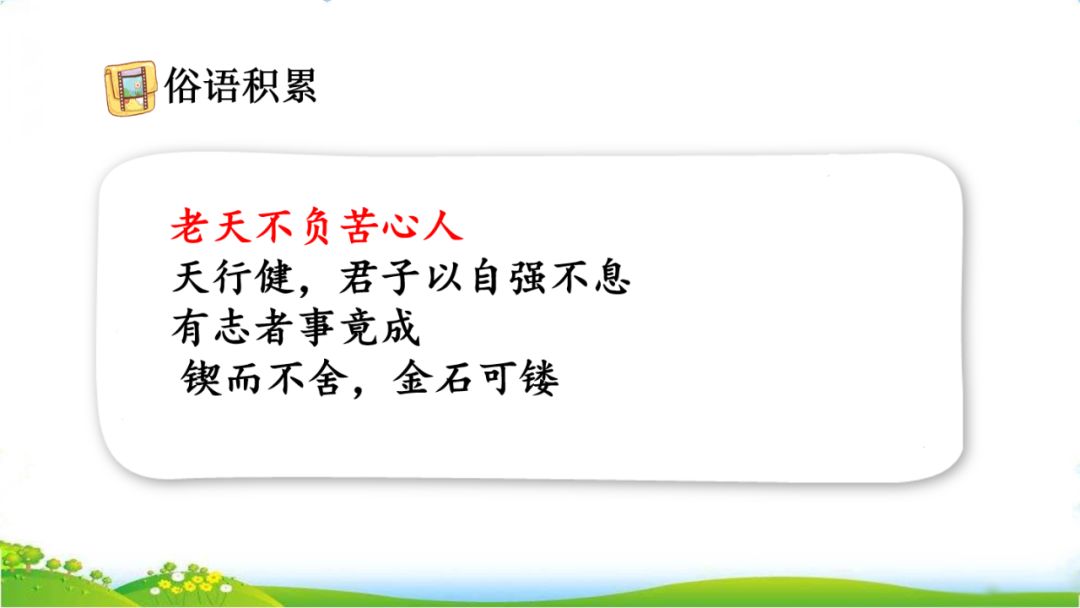 俗语积累

老天不负苦心人
天行健，君子以自强不息
有志者事竟成
锲而不舍，金石可镂